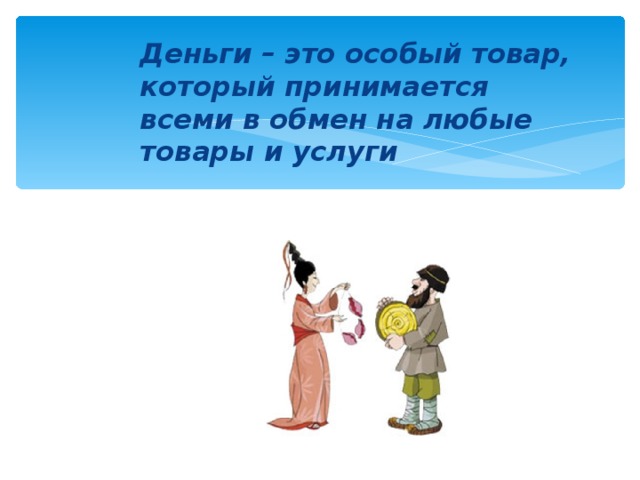 Деньги – это особый товар, который принимается всеми в обмен на любые товары и услуги